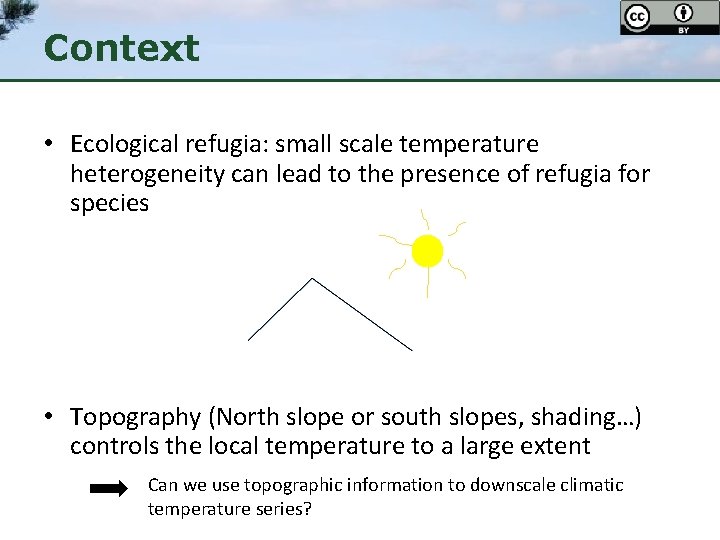 cc BY

Context

• Ecological refugia: small scale temperature heterogeneity can lead to the presence of refugia for species

• Topography (North slope or south slopes, shading…) controls the local temperature to a large extent

Can we use topographic information to downscale climatic temperature series?